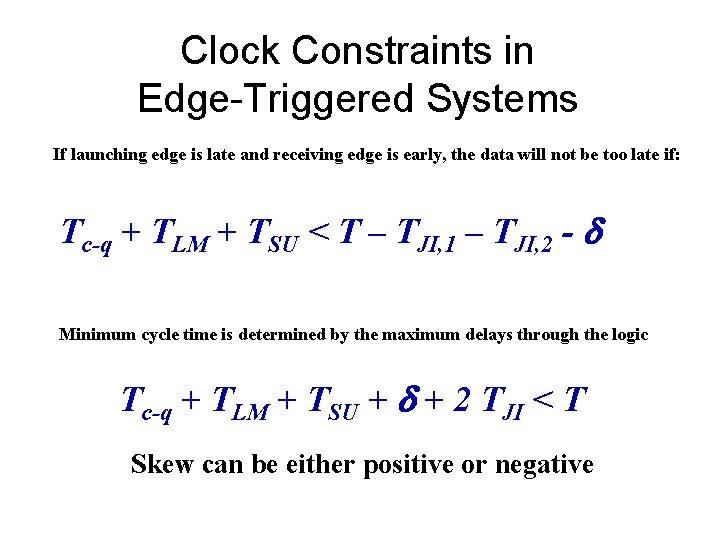 Clock Constraints in Edge-Triggered Systems

If launching edge is late and receiving edge is early, the data will not be too late if:

$T_{c-q} + T_{LM} + T_{SU} < T - T_{JI,1} - T_{JI,2} - \delta$

Minimum cycle time is determined by the maximum delays through the logic

$T_{c-q} + T_{LM} + T_{SU} + \delta + 2\ T_{JI} < T$

Skew can be either positive or negative